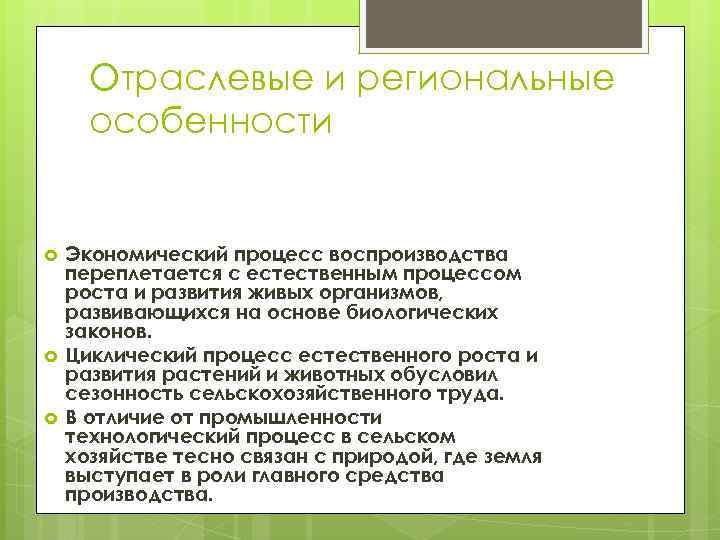 Отраслевые и региональные особенности

Экономический процесс воспроизводства переплетается с естественным процессом роста и развития живых организмов, развивающихся на основе биологических законов.

Циклический процесс естественного роста и развития растений и животных обусловил сезонность сельскохозяйственного труда.

В отличие от промышленности технологический процесс в сельском хозяйстве тесно связан с природой, где земля выступает в роли главного средства производства.